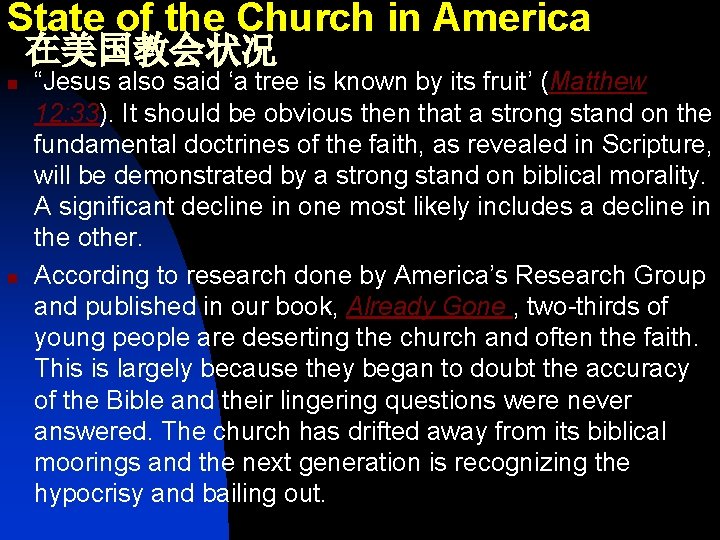 State of the Church in America
在美国教会状况

“Jesus also said ‘a tree is known by its fruit’ (Matthew 12:33). It should be obvious then that a strong stand on the fundamental doctrines of the faith, as revealed in Scripture, will be demonstrated by a strong stand on biblical morality. A significant decline in one most likely includes a decline in the other.

According to research done by America’s Research Group and published in our book, Already Gone , two-thirds of young people are deserting the church and often the faith. This is largely because they began to doubt the accuracy of the Bible and their lingering questions were never answered. The church has drifted away from its biblical moorings and the next generation is recognizing the hypocrisy and bailing out.